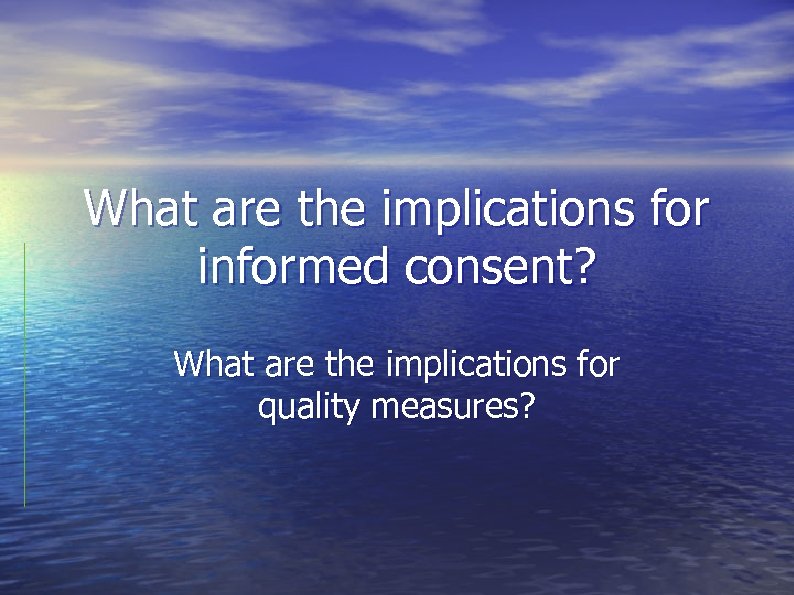 What are the implications for informed consent?

What are the implications for quality measures?